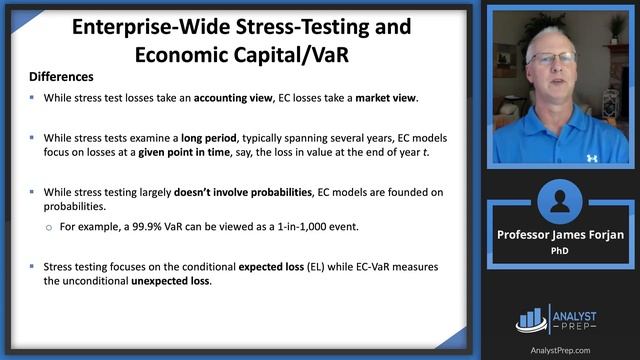 Enterprise-Wide Stress-Testing and Economic Capital/VaR

Differences

▪ While stress test losses take an accounting view, EC losses take a market view.

▪ While stress tests examine a long period, typically spanning several years, EC models focus on losses at a given point in time, say, the loss in value at the end of year t.

▪ While stress testing largely doesn't involve probabilities, EC models are founded on probabilities.

○ For example, a 99.9% VaR can be viewed as a 1-in-1,000 event.

▪ Stress testing focuses on the conditional expected loss (EL) while EC-VaR measures the unconditional unexpected loss.

Professor James Forjan
PhD

ANALYST PREP

AnalystPrep.com